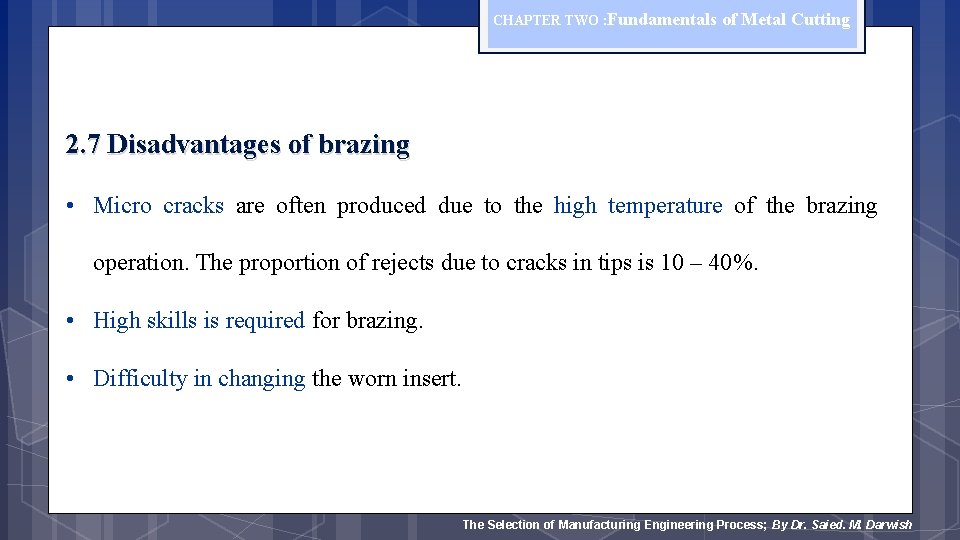 CHAPTER TWO :Fundamentals of Metal Cutting

2.7 Disadvantages of brazing

• Micro cracks are often produced due to the high temperature of the brazing operation. The proportion of rejects due to cracks in tips is 10 – 40%.

• High skills is required for brazing.

• Difficulty in changing the worn insert.

The Selection of Manufacturing Engineering Process; By Dr. Saied. M. Darwish